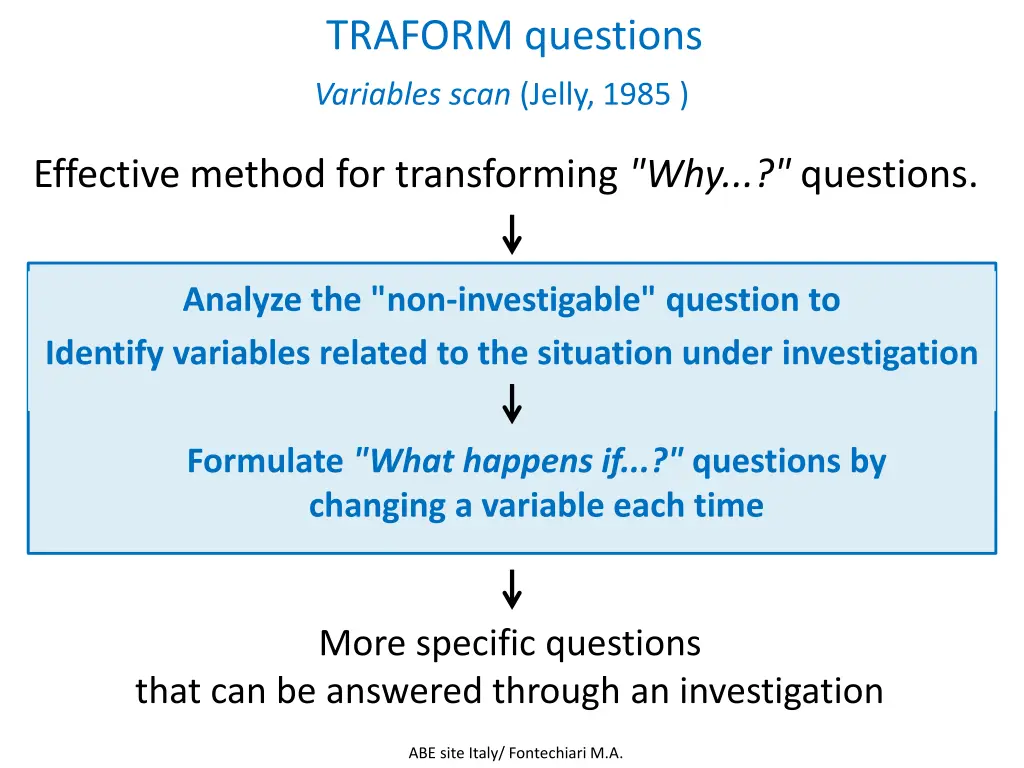 TRAFORM questions
Variables scan (Jelly, 1985 )

Effective method for transforming "Why...?" questions.

Analyze the "non-investigable" question to
Identify variables related to the situation under investigation

Formulate "What happens if...?" questions by changing a variable each time

More specific questions
that can be answered through an investigation

ABE site Italy/ Fontechiari M.A.